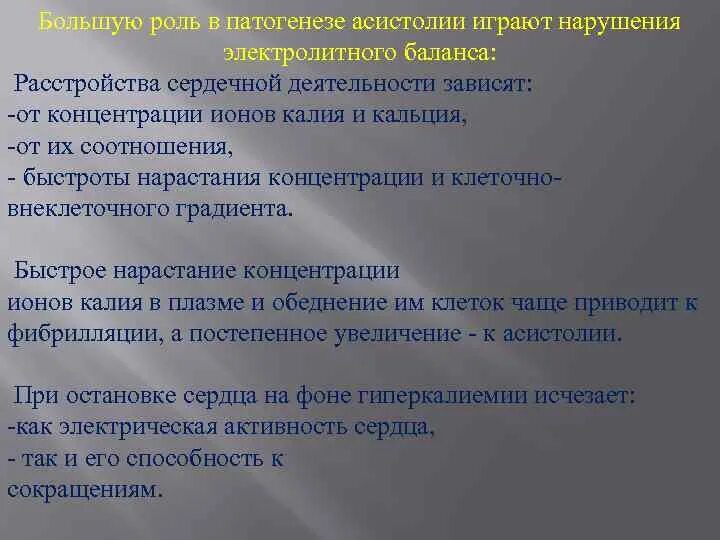 Большую роль в патогенезе асистолии играют нарушения электролитного баланса:

Расстройства сердечной деятельности зависят:
-от концентрации ионов калия и кальция,
-от их соотношения,
- быстроты нарастания концентрации и клеточно-внеклеточного градиента.

Быстрое нарастание концентрации ионов калия в плазме и обеднение им клеток чаще приводит к фибрилляции, а постепенное увеличение - к асистолии.

При остановке сердца на фоне гиперкалиемии исчезает:
-как электрическая активность сердца,
- так и его способность к сокращениям.